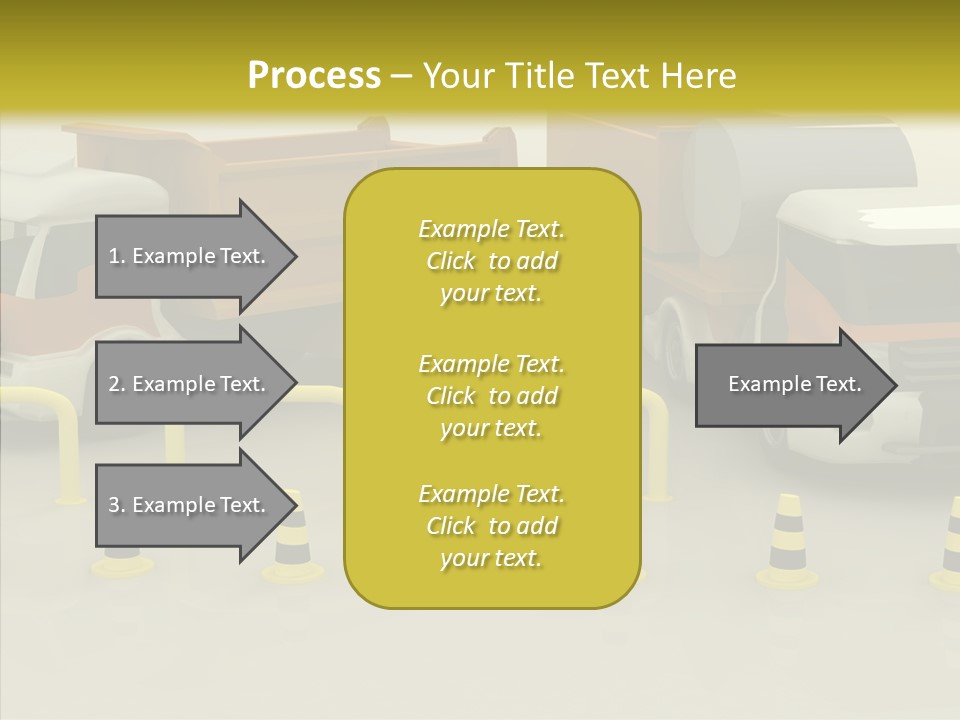 Process – Your Title Text Here

1. Example Text.

2. Example Text.

3. Example Text.

Example Text. Click to add your text.

Example Text. Click to add your text.

Example Text. Click to add your text.

Example Text.